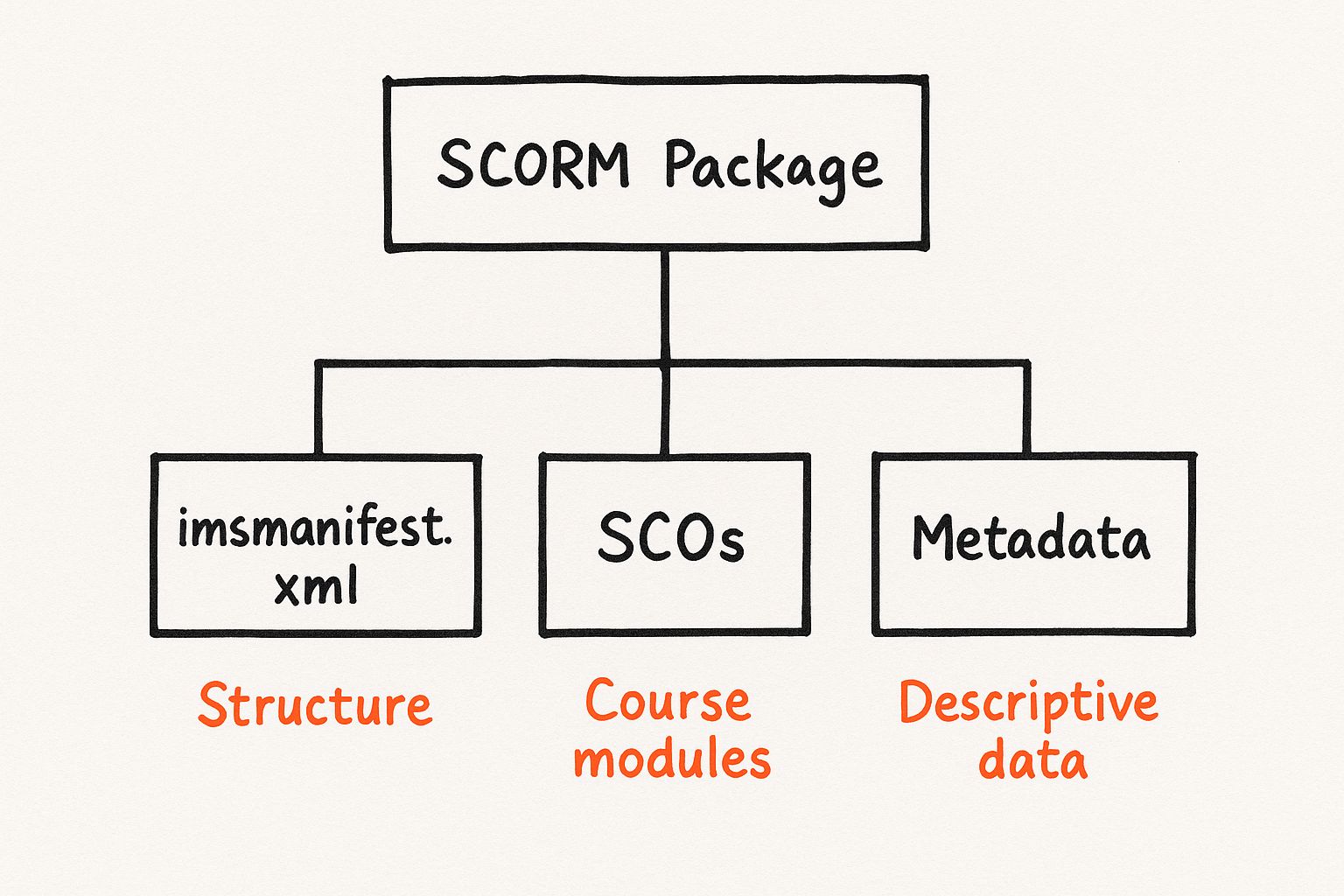 SCORM Package

imsmanifest.xml

SCOs

Metadata

Structure

Course modules

Descriptive data